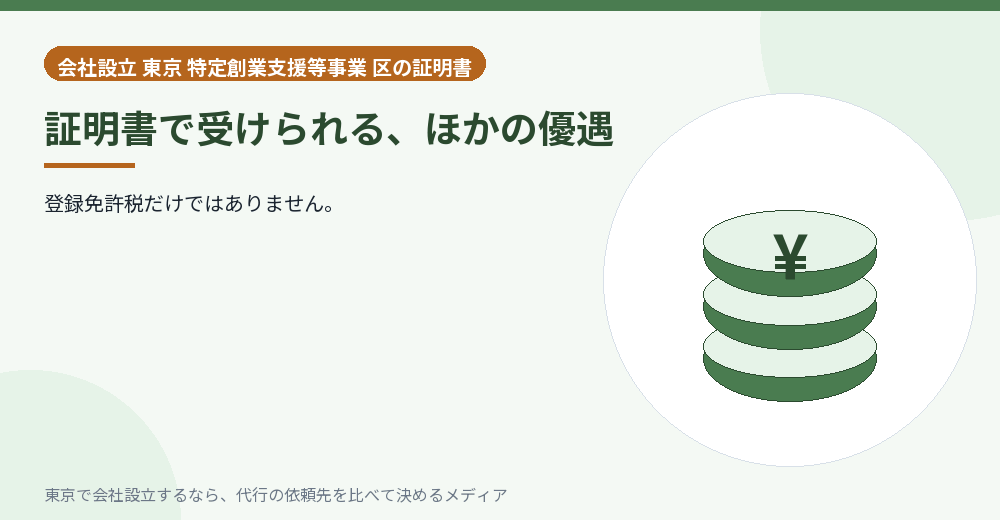 会社設立 東京 特定創業支援等事業 区の証明書

証明書で受けられる、ほかの優遇

登録免許税だけではありません。

¥

東京で会社設立するなら、代行の依頼先を比べて決めるメディア